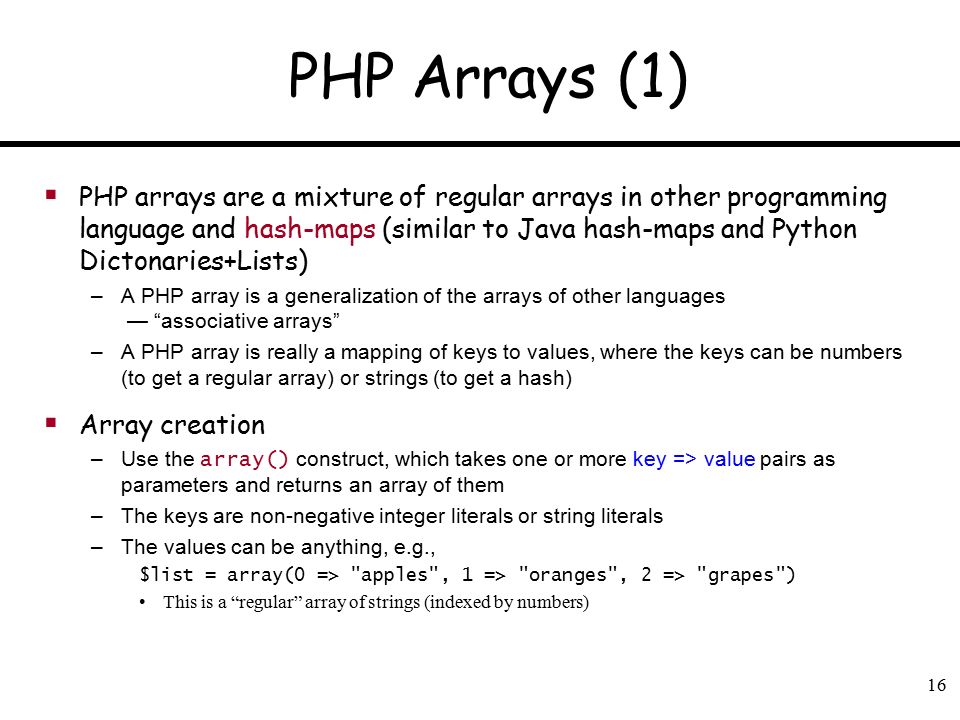 PHP Arrays (1)

▪ PHP arrays are a mixture of regular arrays in other programming language and hash-maps (similar to Java hash-maps and Python Dictonaries+Lists)
– A PHP array is a generalization of the arrays of other languages — “associative arrays”
– A PHP array is really a mapping of keys to values, where the keys can be numbers (to get a regular array) or strings (to get a hash)

▪ Array creation
– Use the array() construct, which takes one or more key => value pairs as parameters and returns an array of them
– The keys are non-negative integer literals or string literals
– The values can be anything, e.g.,
$list = array(0 => "apples", 1 => "oranges", 2 => "grapes")
• This is a “regular” array of strings (indexed by numbers)

16